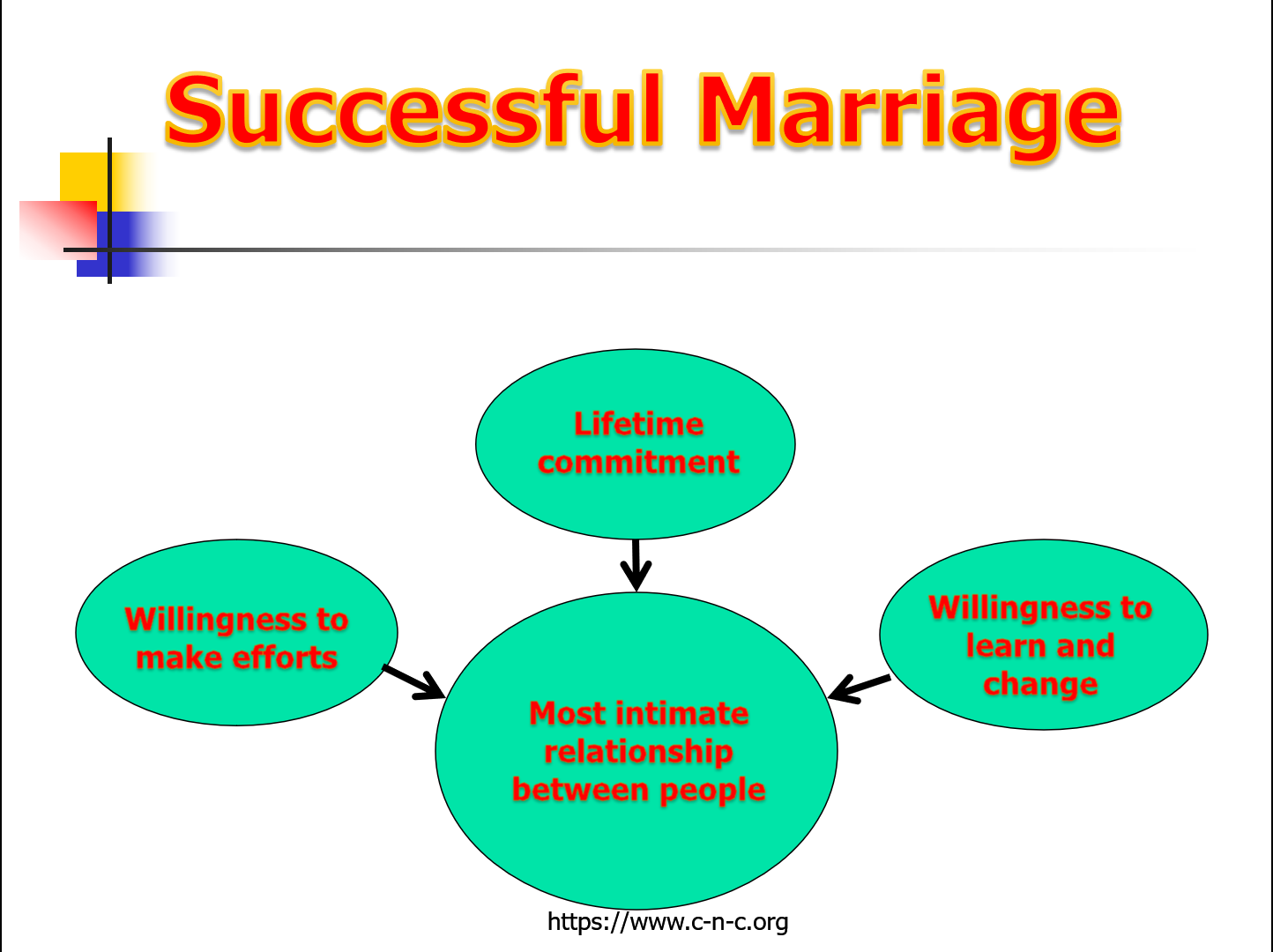 Successful Marriage

Lifetime commitment

Willingness to make efforts

Willingness to learn and change

Most intimate relationship between people

https://www.c-n-c.org